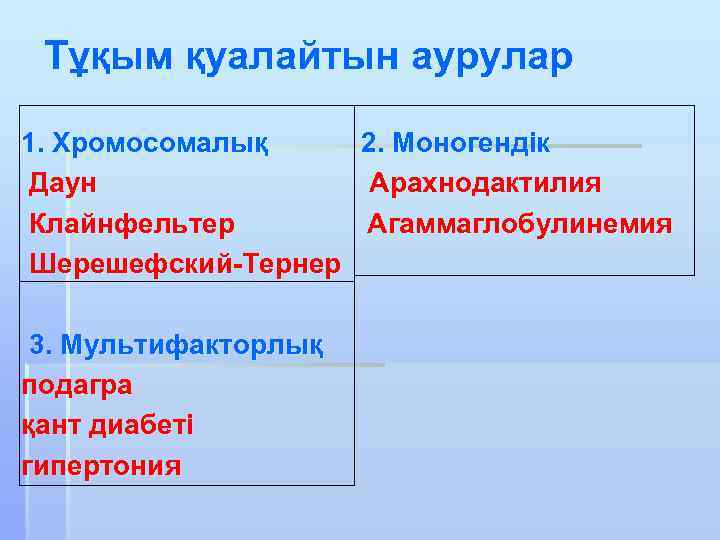 Тұқым қуалайтын аурулар

1. Хромосомалық
Даун
Клайнфельтер
Шерешефский-Тернер

2. Моногендік
Арахнодактилия
Агаммаглобулинемия

3. Мультифакторлық
подагра
қант диабеті
гипертония